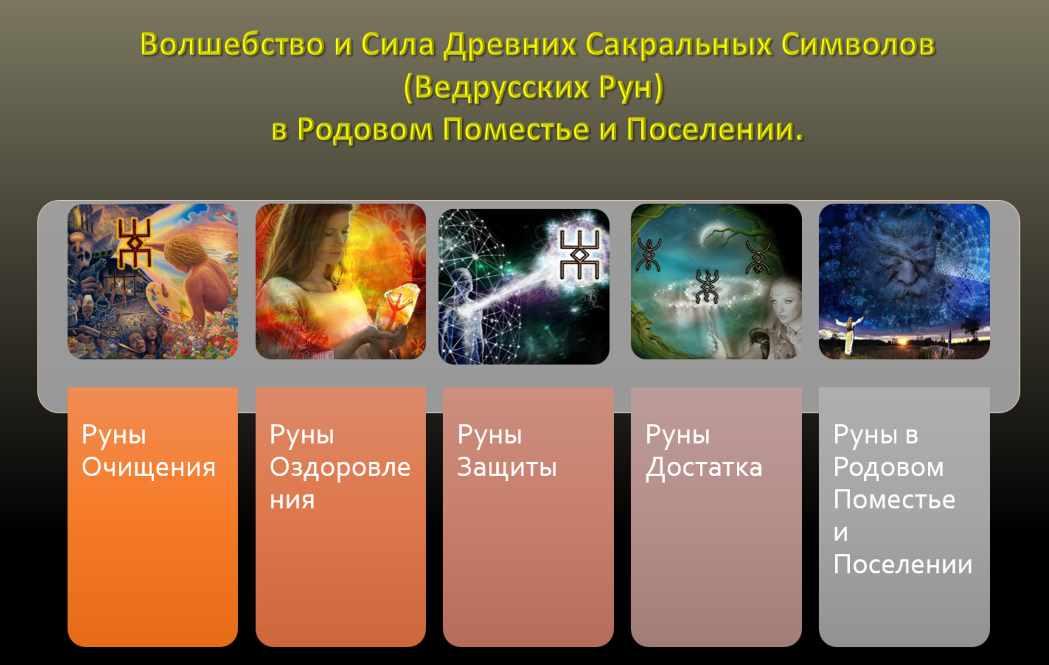 Волшебство и Сила Древних Сакральных Символов
(Ведрусских Рун)
в Родовом Поместье и Поселении.

Руны Очищения

Руны Оздоровления

Руны Защиты

Руны Достатка

Руны в Родовом Поместье и Поселении